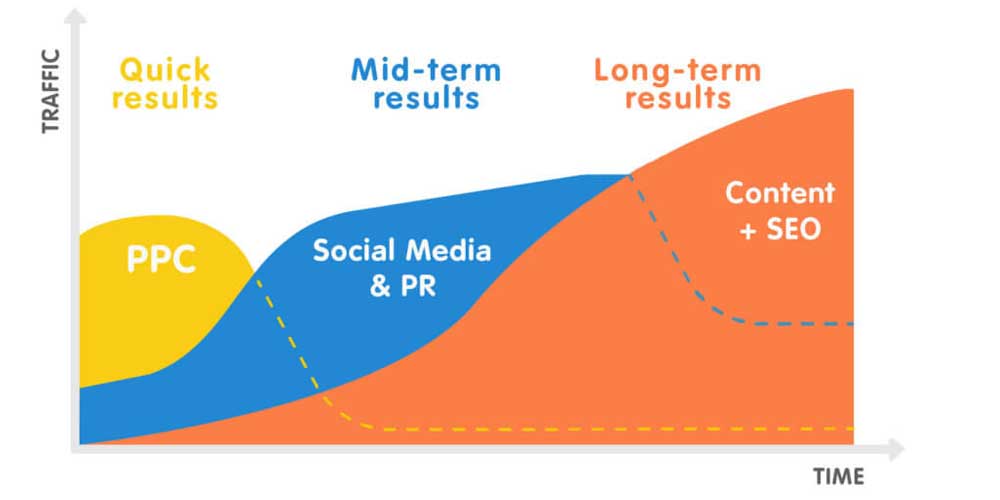 TRAFFIC

Quick results

Mid-term results

Long-term results

PPC

Social Media & PR

Content + SEO

TIME